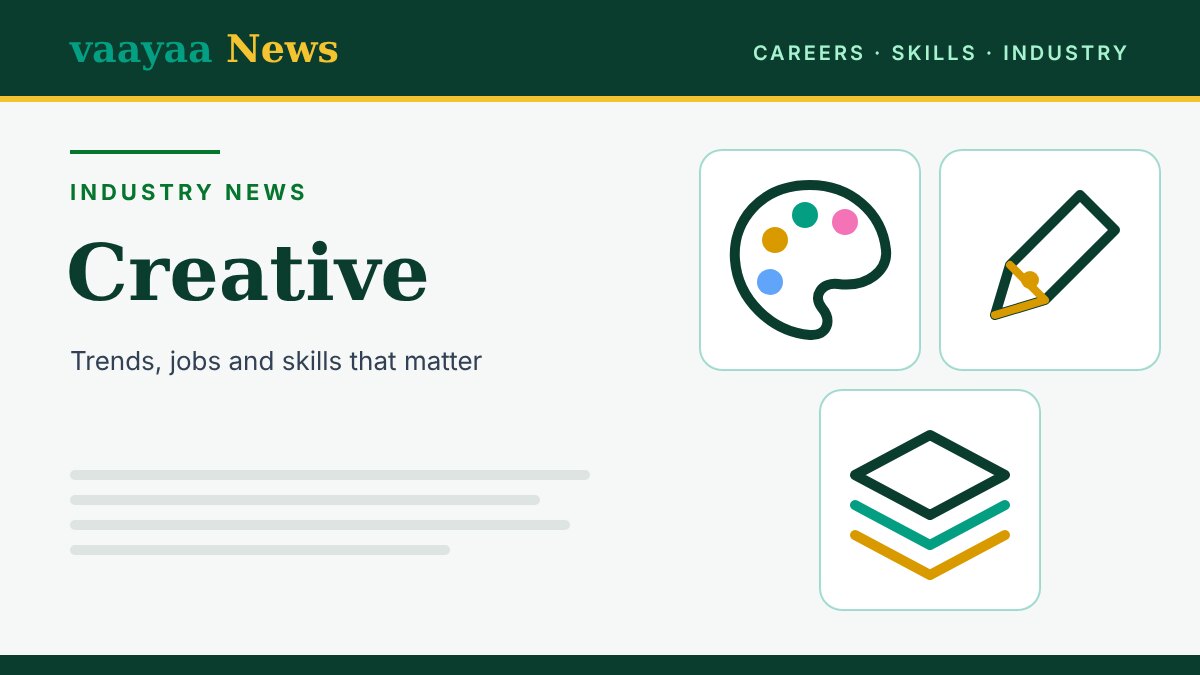 vaayaa News

CAREERS · SKILLS · INDUSTRY

INDUSTRY NEWS

Creative

Trends, jobs and skills that matter